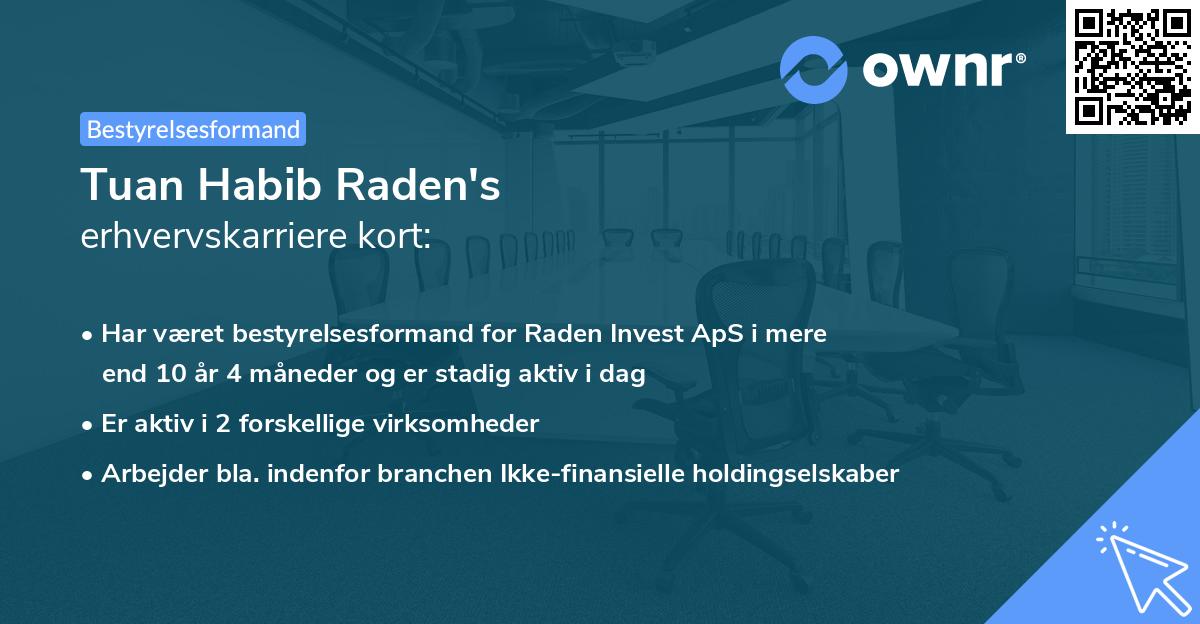 ownr®

Bestyrelsesformand

Tuan Habib Raden's
erhvervskarriere kort:

• Har været bestyrelsesformand for Raden Invest ApS i mere end 10 år 4 måneder og er stadig aktiv i dag
• Er aktiv i 2 forskellige virksomheder
• Arbejder bla. indenfor branchen Ikke-finansielle holdingselskaber